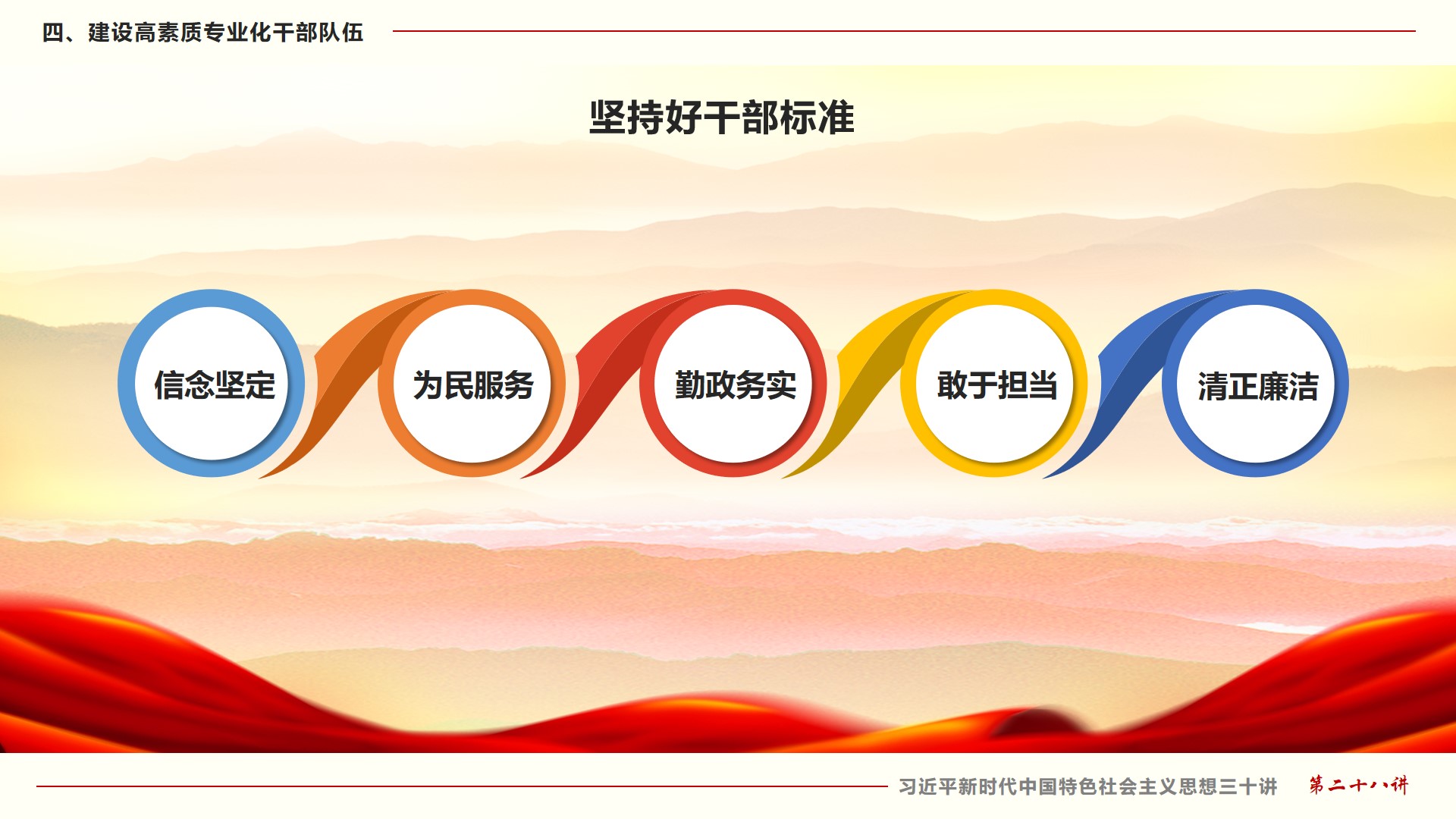 四、建设高素质专业化干部队伍

坚持好干部标准

信念坚定

为民服务

勤政务实

敢于担当

清正廉洁

习近平新时代中国特色社会主义思想三十讲 第二十八讲